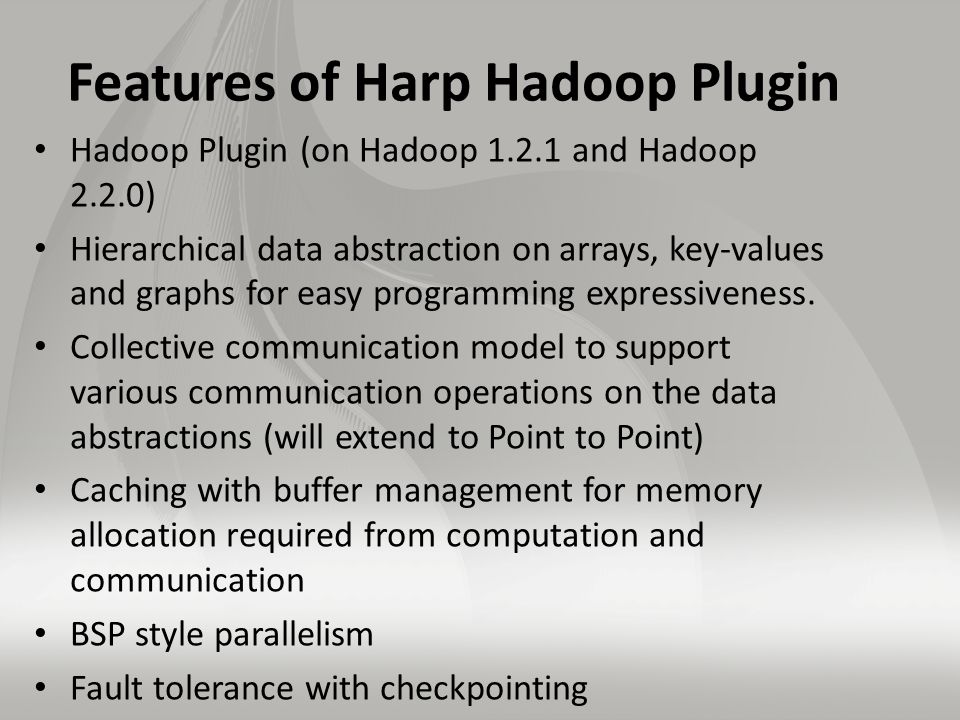 Features of Harp Hadoop Plugin

• Hadoop Plugin (on Hadoop 1.2.1 and Hadoop 2.2.0)

• Hierarchical data abstraction on arrays, key-values and graphs for easy programming expressiveness.

• Collective communication model to support various communication operations on the data abstractions (will extend to Point to Point)

• Caching with buffer management for memory allocation required from computation and communication

• BSP style parallelism

• Fault tolerance with checkpointing